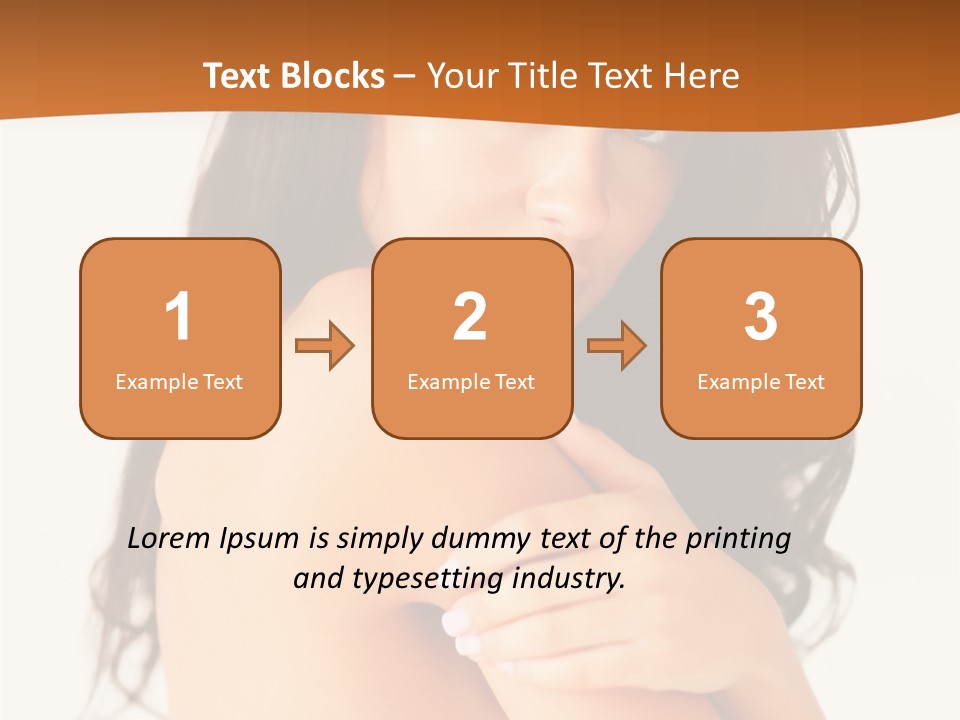 Text Blocks – Your Title Text Here

1
Example Text

2
Example Text

3
Example Text

Lorem Ipsum is simply dummy text of the printing and typesetting industry.